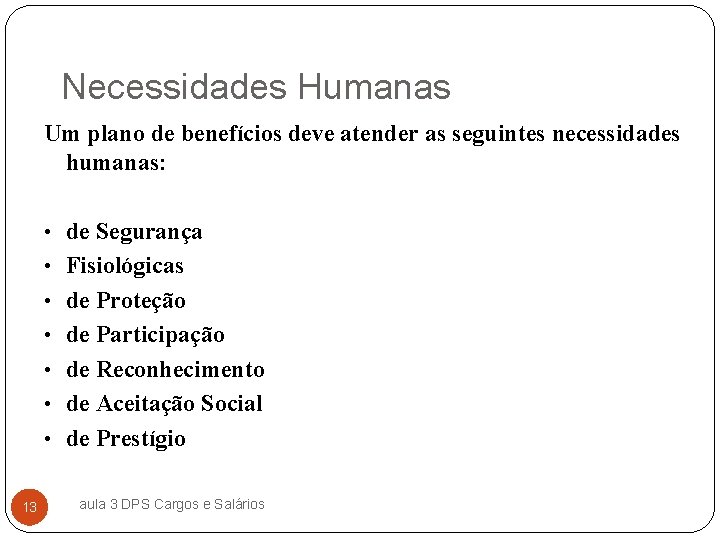 Necessidades Humanas

Um plano de benefícios deve atender as seguintes necessidades humanas:

• de Segurança
• Fisiológicas
• de Proteção
• de Participação
• de Reconhecimento
• de Aceitação Social
• de Prestígio

13

aula 3 DPS Cargos e Salários